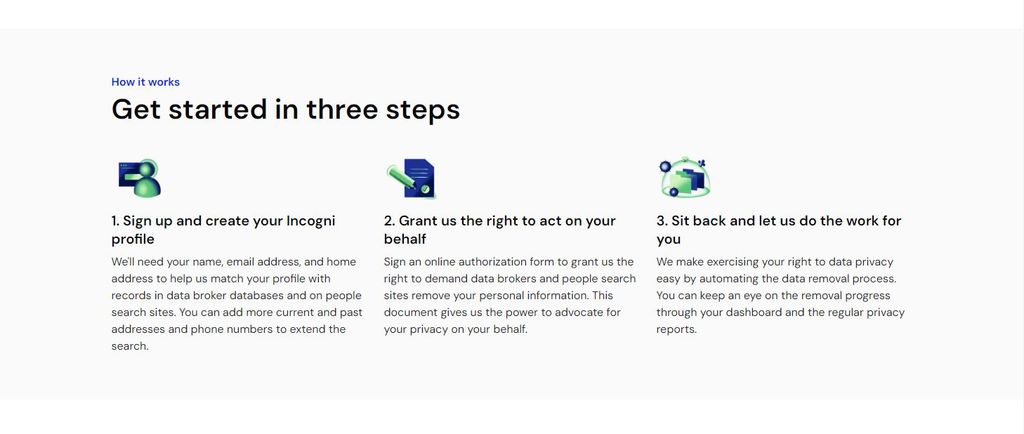 How it works

Get started in three steps

1. Sign up and create your Incogni profile

We'll need your name, email address, and home address to help us match your profile with records in data broker databases and on people search sites. You can add more current and past addresses and phone numbers to extend the search.

2. Grant us the right to act on your behalf

Sign an online authorization form to grant us the right to demand data brokers and people search sites remove your personal information. This document gives us the power to advocate for your privacy on your behalf.

3. Sit back and let us do the work for you

We make exercising your right to data privacy easy by automating the data removal process. You can keep an eye on the removal progress through your dashboard and the regular privacy reports.